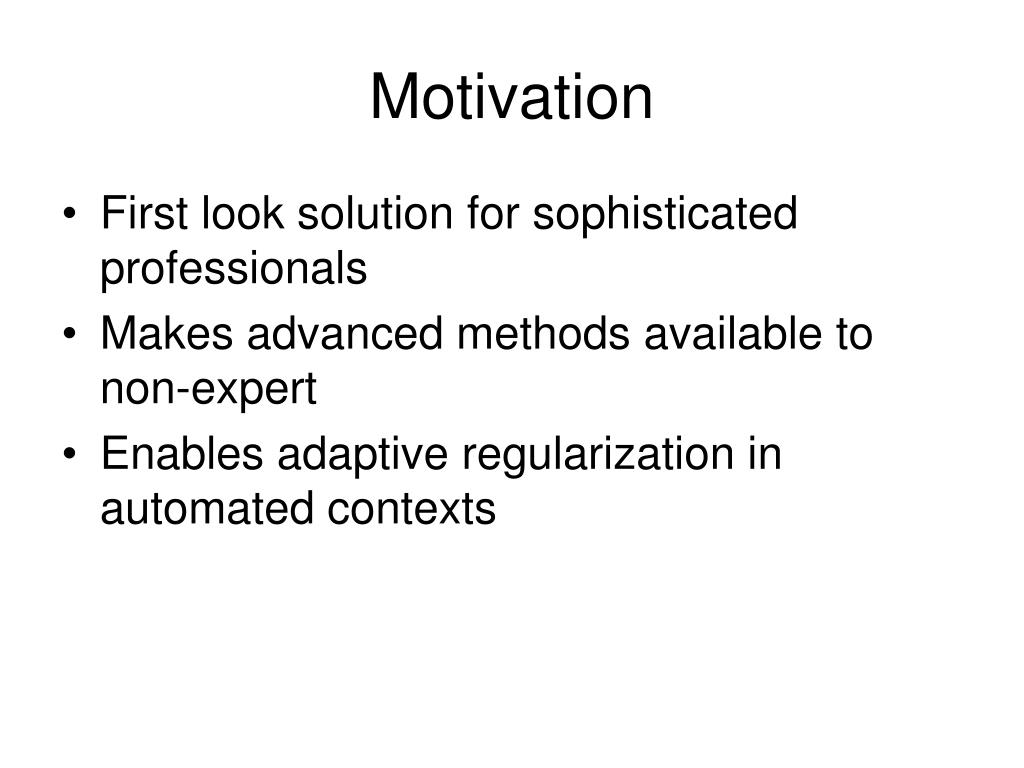 Motivation

• First look solution for sophisticated professionals
• Makes advanced methods available to non-expert
• Enables adaptive regularization in automated contexts